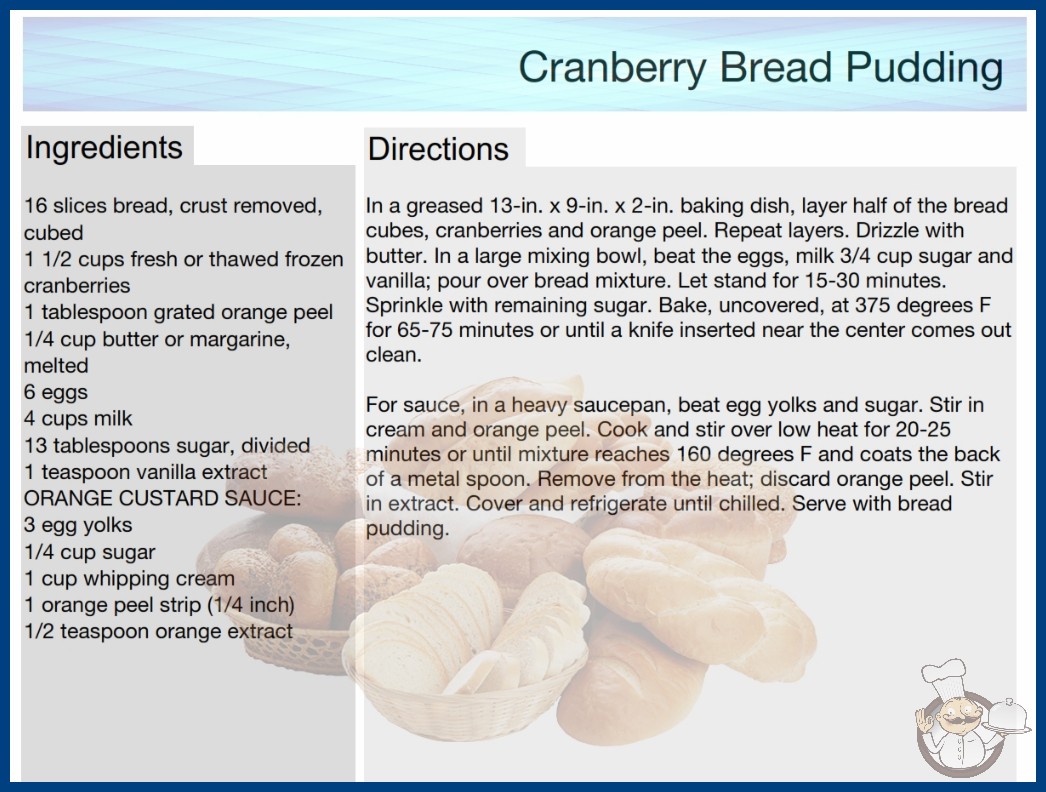 Cranberry Bread Pudding

Ingredients

16 slices bread, crust removed, cubed
1 1/2 cups fresh or thawed frozen cranberries
1 tablespoon grated orange peel
1/4 cup butter or margarine, melted
6 eggs
4 cups milk
13 tablespoons sugar, divided
1 teaspoon vanilla extract
ORANGE CUSTARD SAUCE:
3 egg yolks
1/4 cup sugar
1 cup whipping cream
1 orange peel strip (1/4 inch)
1/2 teaspoon orange extract

Directions

In a greased 13-in. x 9-in. x 2-in. baking dish, layer half of the bread cubes, cranberries and orange peel. Repeat layers. Drizzle with butter. In a large mixing bowl, beat the eggs, milk 3/4 cup sugar and vanilla; pour over bread mixture. Let stand for 15-30 minutes. Sprinkle with remaining sugar. Bake, uncovered, at 375 degrees F for 65-75 minutes or until a knife inserted near the center comes out clean.

For sauce, in a heavy saucepan, beat egg yolks and sugar. Stir in cream and orange peel. Cook and stir over low heat for 20-25 minutes or until mixture reaches 160 degrees F and coats the back of a metal spoon. Remove from the heat; discard orange peel. Stir in extract. Cover and refrigerate until chilled. Serve with bread pudding.